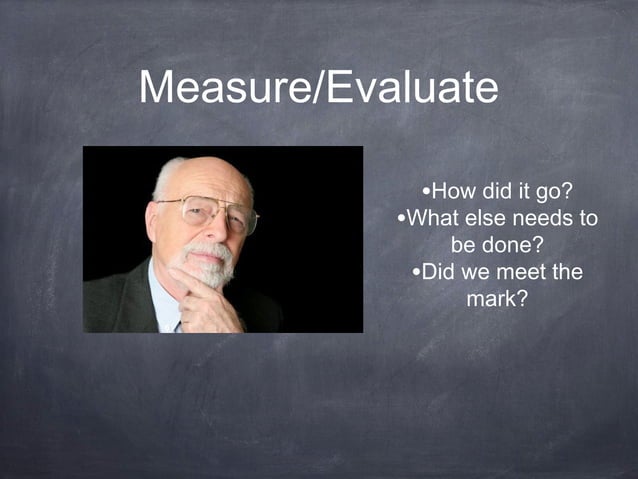 Measure/Evaluate

•How did it go?
•What else needs to be done?
•Did we meet the mark?